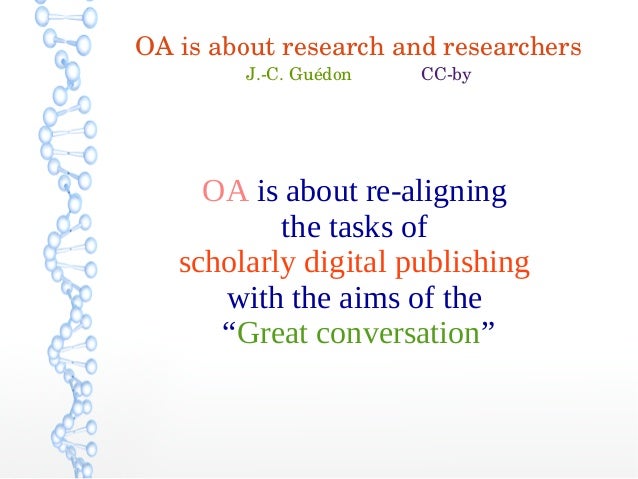 OA is about research and researchers
J.-C. Guédon CC-by

OA is about re-aligning the tasks of scholarly digital publishing with the aims of the “Great conversation”